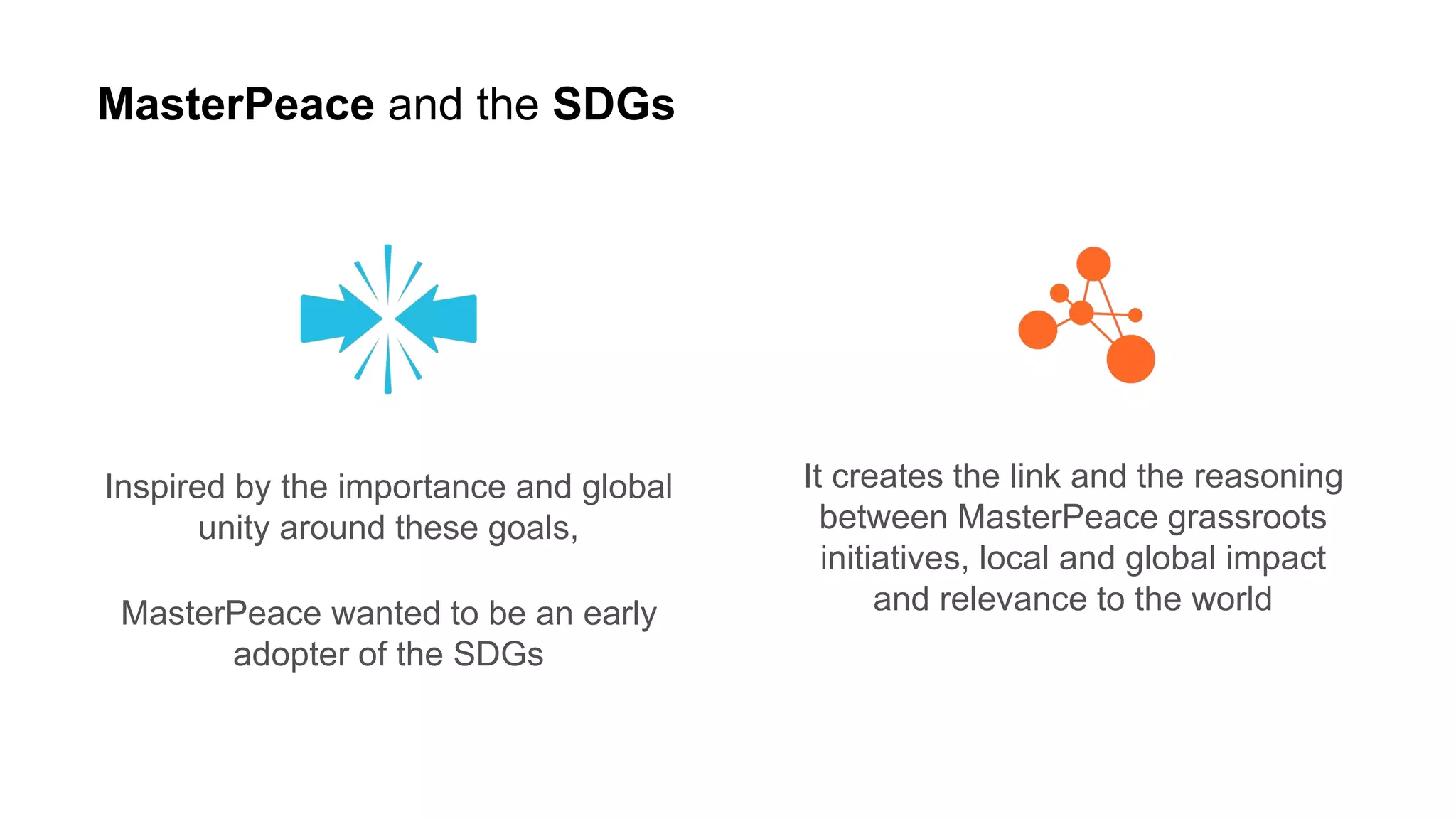 MasterPeace and the SDGs

Inspired by the importance and global unity around these goals,

MasterPeace wanted to be an early adopter of the SDGs

It creates the link and the reasoning between MasterPeace grassroots initiatives, local and global impact and relevance to the world